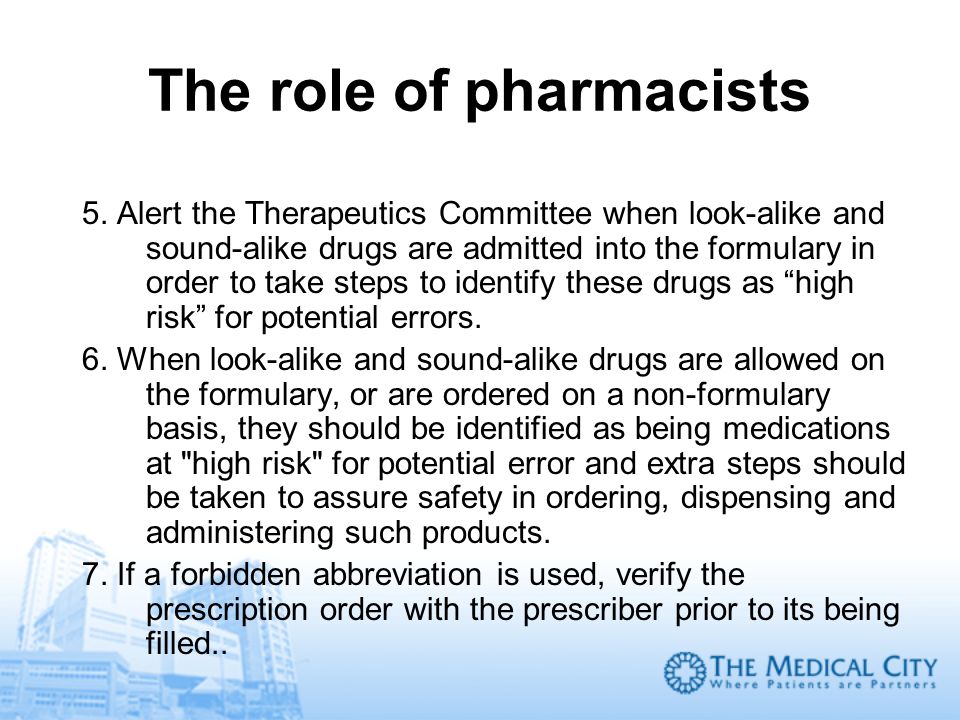 The role of pharmacists

5. Alert the Therapeutics Committee when look-alike and sound-alike drugs are admitted into the formulary in order to take steps to identify these drugs as “high risk” for potential errors.

6. When look-alike and sound-alike drugs are allowed on the formulary, or are ordered on a non-formulary basis, they should be identified as being medications at "high risk" for potential error and extra steps should be taken to assure safety in ordering, dispensing and administering such products.

7. If a forbidden abbreviation is used, verify the prescription order with the prescriber prior to its being filled..

THE MEDICAL CITY
Where Patients are Partners